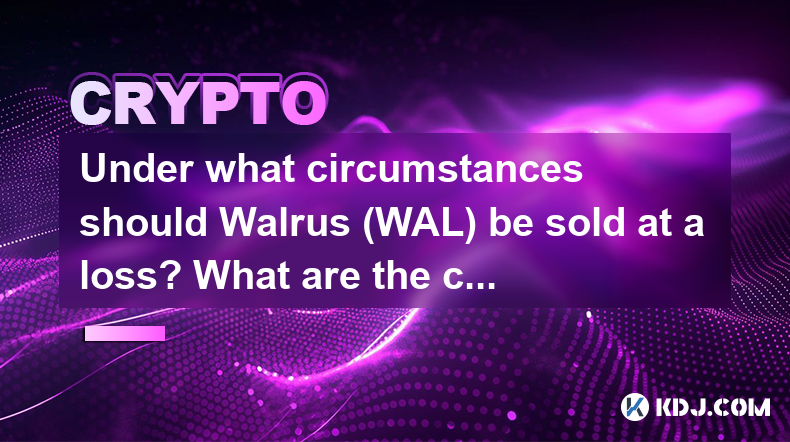 CRYPTO

Under what circumstances should Walrus (WAL) be sold at a loss? What are the c...

KDJ.COM